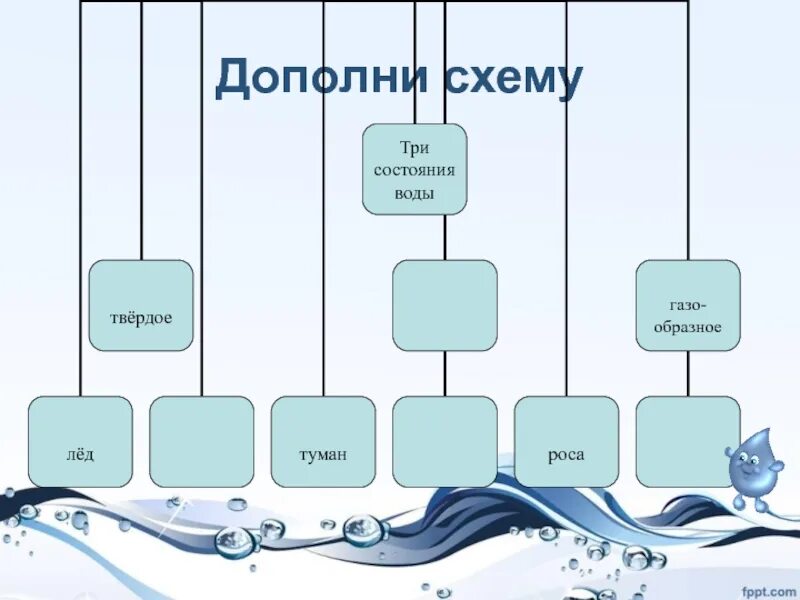 Дополни схему

Три состояния воды

твёрдое

газо-образное

лёд

туман

роса

fppt.com